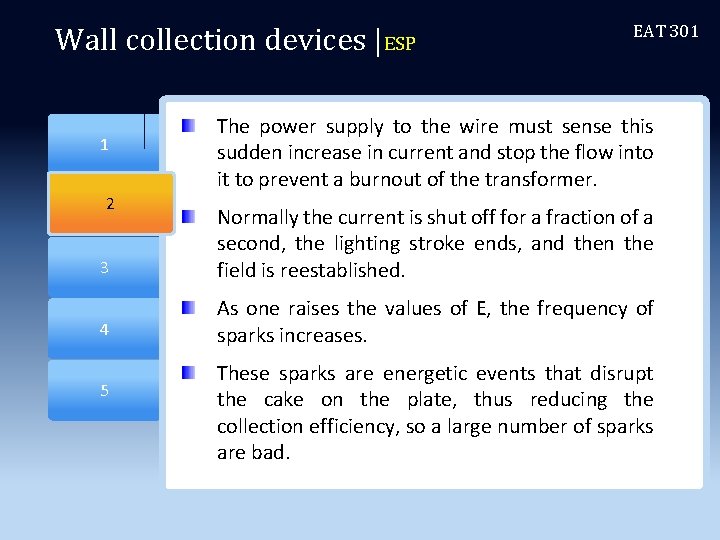 Wall collection devices |ESP

EAT 301

1

2

3

4

5

The power supply to the wire must sense this sudden increase in current and stop the flow into it to prevent a burnout of the transformer.

Normally the current is shut off for a fraction of a second, the lighting stroke ends, and then the field is reestablished.

As one raises the values of E, the frequency of sparks increases.

These sparks are energetic events that disrupt the cake on the plate, thus reducing the collection efficiency, so a large number of sparks are bad.